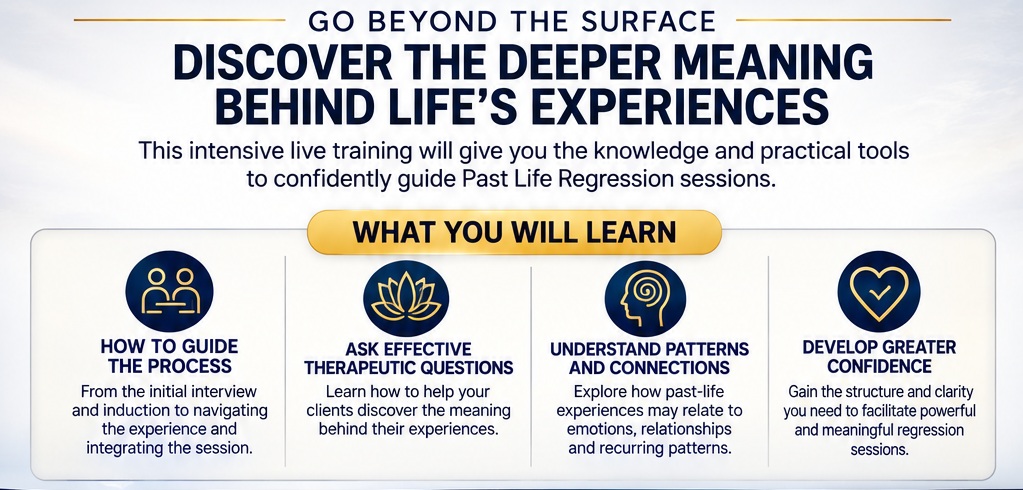 GO BEYOND THE SURFACE
DISCOVER THE DEEPER MEANING BEHIND LIFE'S EXPERIENCES

This intensive live training will give you the knowledge and practical tools to confidently guide Past Life Regression sessions.

WHAT YOU WILL LEARN

HOW TO GUIDE THE PROCESS
From the initial interview and induction to navigating the experience and integrating the session.

ASK EFFECTIVE THERAPEUTIC QUESTIONS
Learn how to help your clients discover the meaning behind their experiences.

UNDERSTAND PATTERNS AND CONNECTIONS
Explore how past-life experiences may relate to emotions, relationships and recurring patterns.

DEVELOP GREATER CONFIDENCE
Gain the structure and clarity you need to facilitate powerful and meaningful regression sessions.